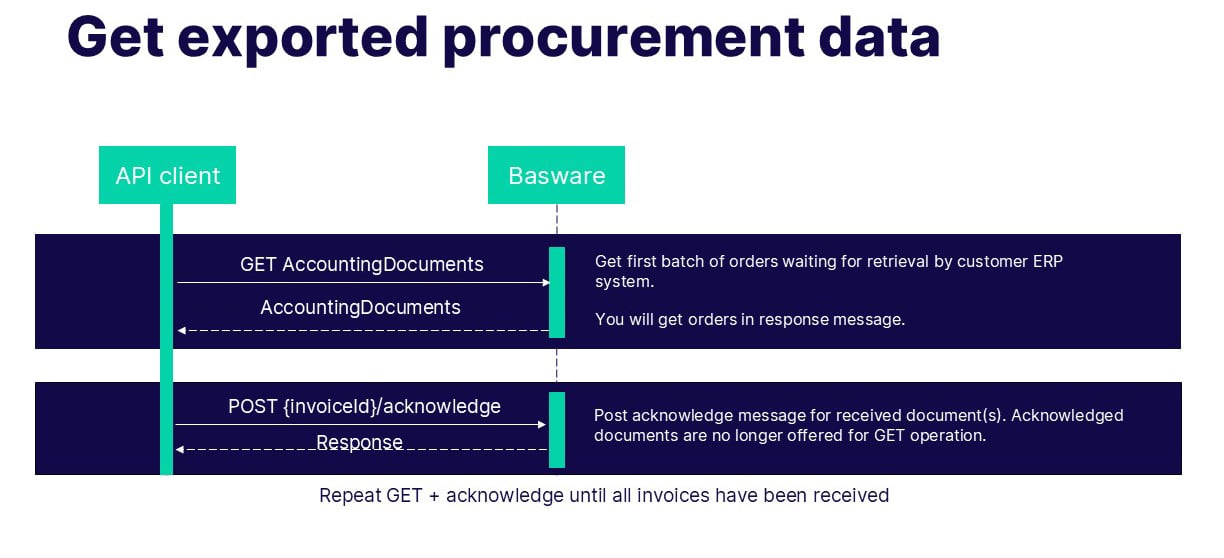 Get exported procurement data

API client

Basware

GET AccountingDocuments

AccountingDocuments

Get first batch of orders waiting for retrieval by customer ERP system.

You will get orders in response message.

POST {invoiceId}/acknowledge

Response

Post acknowledge message for received document(s). Acknowledged documents are no longer offered for GET operation.

Repeat GET + acknowledge until all invoices have been received